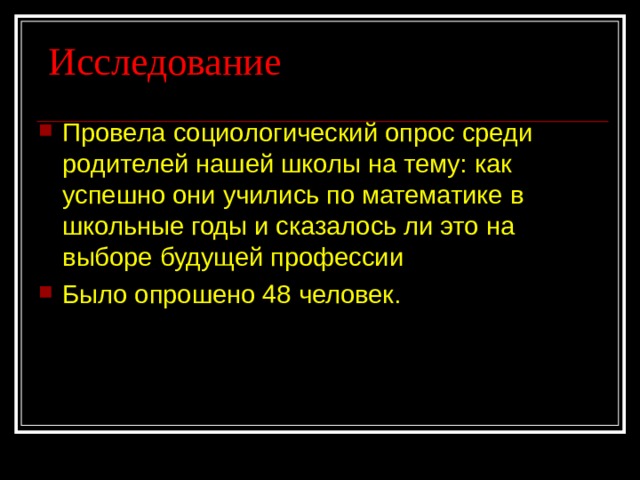 Исследование

Провела социологический опрос среди родителей нашей школы на тему: как успешно они учились по математике в школьные годы и сказалось ли это на выборе будущей профессии

Было опрошено 48 человек.